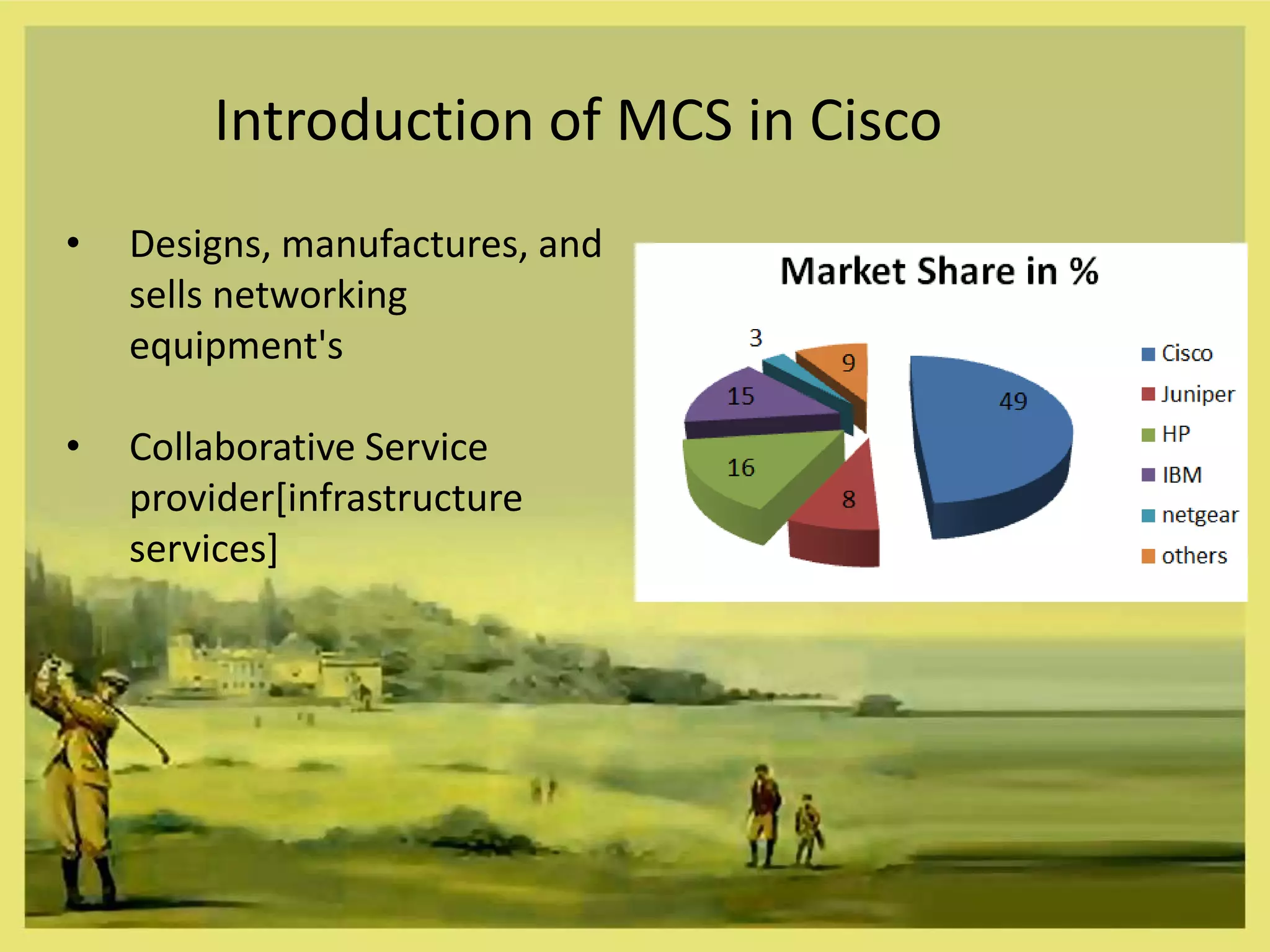 Introduction of MCS in Cisco

• Designs, manufactures, and sells networking equipment's

• Collaborative Service provider[infrastructure services]

Market Share in %

3
9
15
49
16
8

Cisco
Juniper
HP
IBM
netgear
others